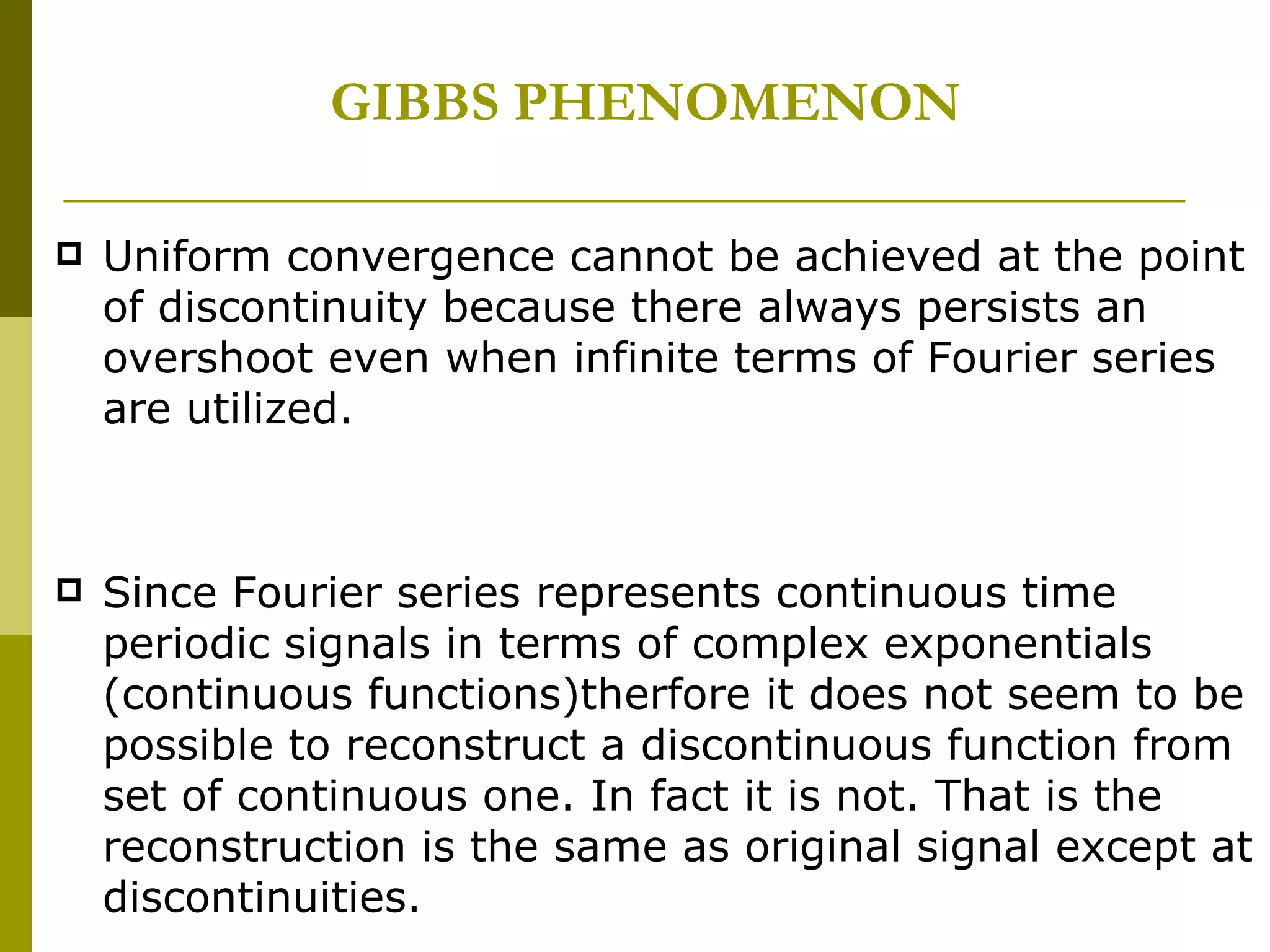 GIBBS PHENOMENON

Uniform convergence cannot be achieved at the point of discontinuity because there always persists an overshoot even when infinite terms of Fourier series are utilized.

Since Fourier series represents continuous time periodic signals in terms of complex exponentials (continuous functions)therfore it does not seem to be possible to reconstruct a discontinuous function from set of continuous one. In fact it is not. That is the reconstruction is the same as original signal except at discontinuities.